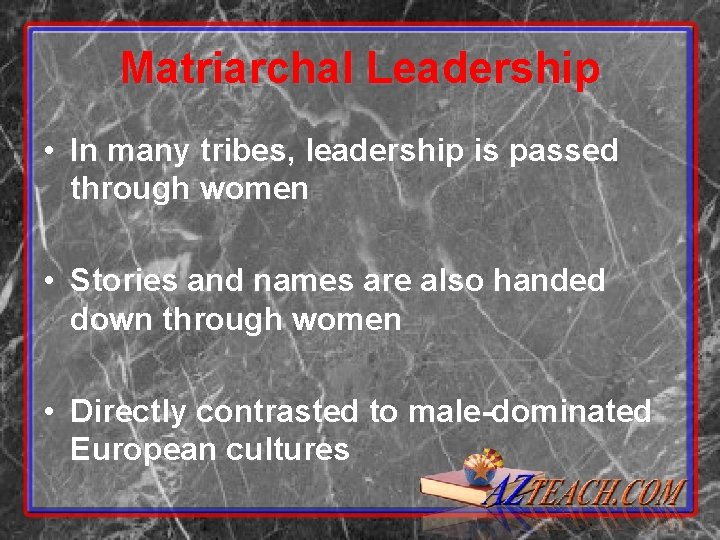 Matriarchal Leadership

• In many tribes, leadership is passed through women

• Stories and names are also handed down through women

• Directly contrasted to male-dominated European cultures

AZTEACH.COM